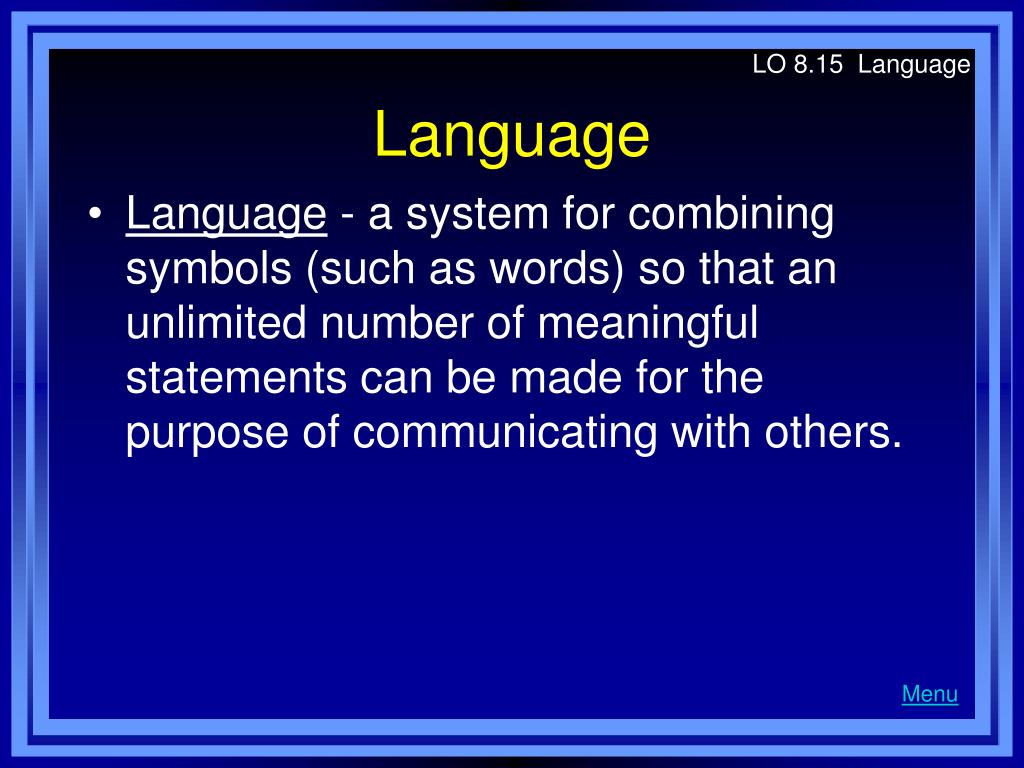 LO 8.15 Language

Language

• Language - a system for combining symbols (such as words) so that an unlimited number of meaningful statements can be made for the purpose of communicating with others.

Menu